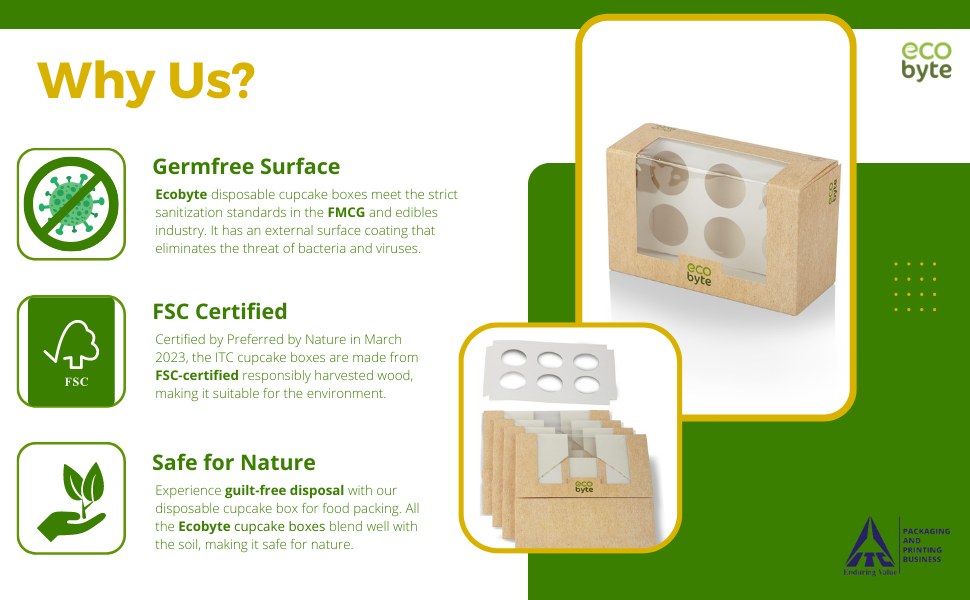 Why Us?

eco byte

Germfree Surface

Ecobyte disposable cupcake boxes meet the strict sanitization standards in the FMCG and edibles industry. It has an external surface coating that eliminates the threat of bacteria and viruses.

FSC

FSC Certified

Certified by Preferred by Nature in March 2023, the ITC cupcake boxes are made from FSC-certified responsibly harvested wood, making it suitable for the environment.

Safe for Nature

Experience guilt-free disposal with our disposable cupcake box for food packing. All the Ecobyte cupcake boxes blend well with the soil, making it safe for nature.

eco byte

eco byte

ITC Enduring Value

PACKAGING AND PRINTING BUSINESS